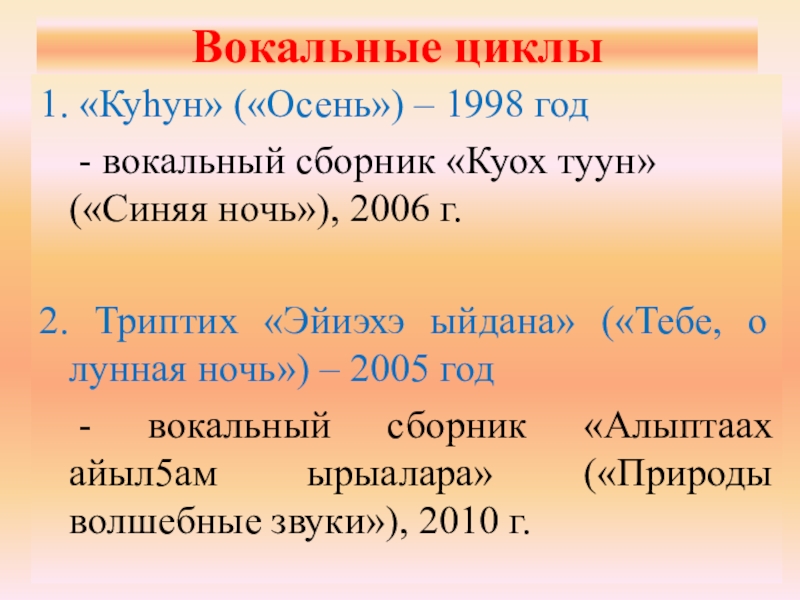 Вокальные циклы

1. «Куһун» («Осень») – 1998 год

- вокальный сборник «Куох туун» («Синяя ночь»), 2006 г.

2. Триптих «Эйиэхэ ыйдана» («Тебе, о лунная ночь») – 2005 год

- вокальный сборник «Алыптаах айыл5ам ырыалара» («Природы волшебные звуки»), 2010 г.